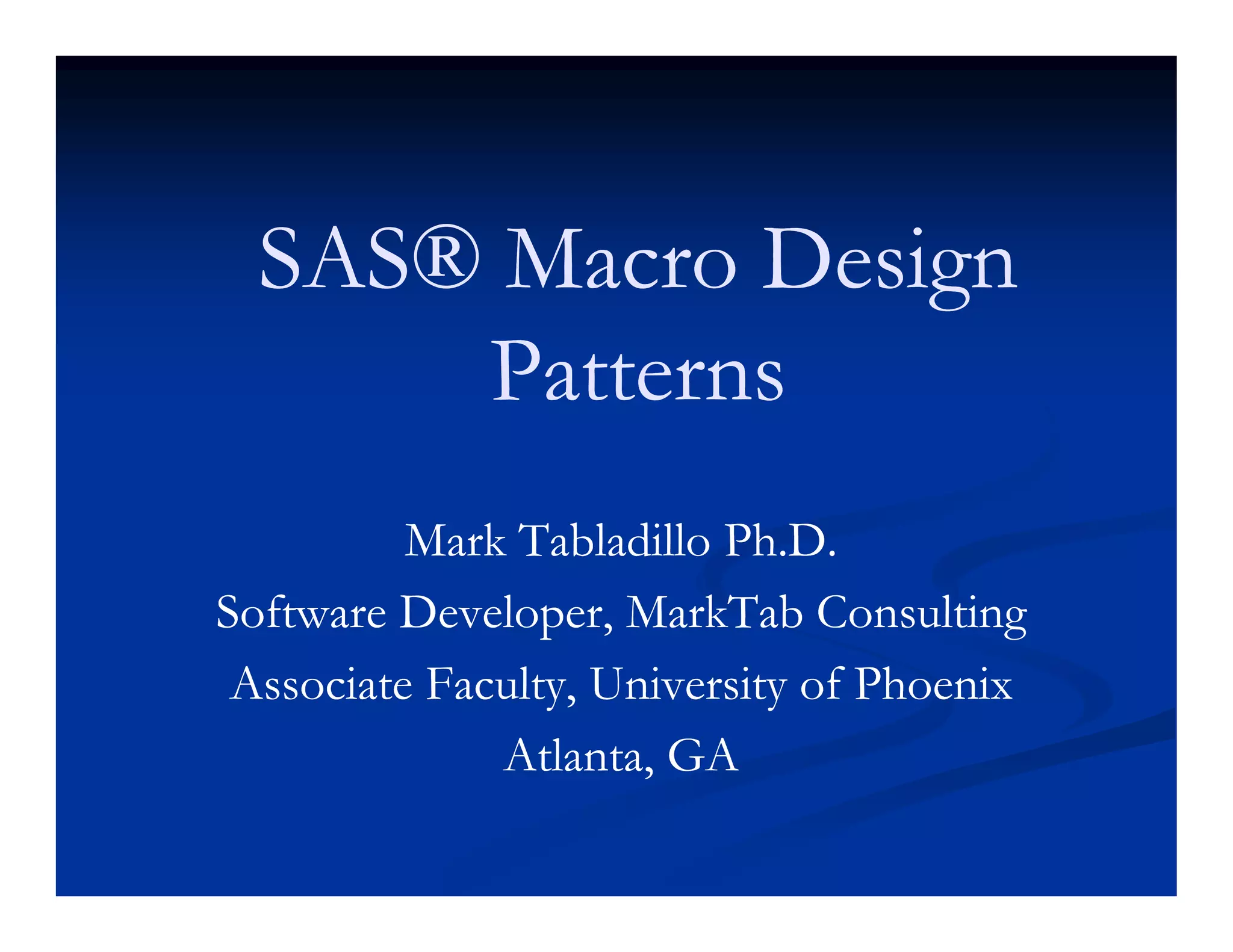 SAS® Macro Design Patterns

Mark Tabladillo Ph.D.

Software Developer, MarkTab Consulting

Associate Faculty, University of Phoenix

Atlanta, GA